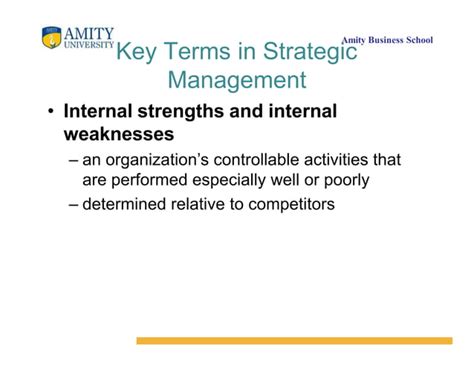 AMITY UNIVERSITY

Amity Business School

Key Terms in Strategic Management

• Internal strengths and internal weaknesses

– an organization's controllable activities that are performed especially well or poorly

– determined relative to competitors